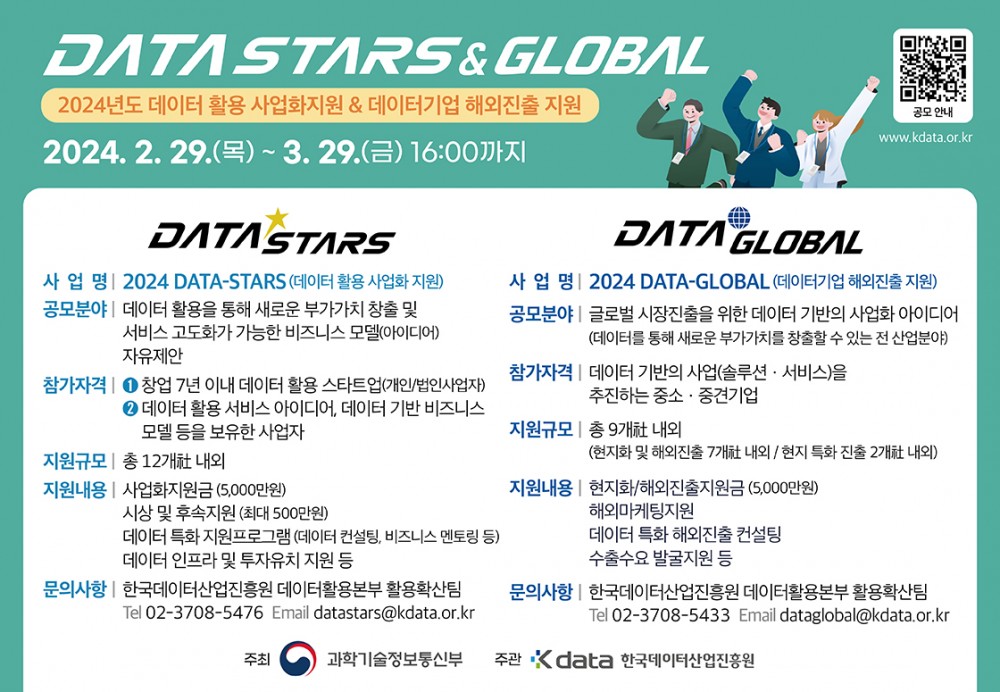 DATA STARS & GLOBAL

2024년도 데이터 활용 사업화지원 & 데이터기업 해외진출 지원

2024. 2. 29.(목) ~ 3. 29.(금) 16:00까지

공모 안내

www.kdata.or.kr

DATA STARS

사 업 명 | 2024 DATA-STARS (데이터 활용 사업화 지원)

공모분야 | 데이터 활용을 통해 새로운 부가가치 창출 및 서비스 고도화가 가능한 비즈니스 모델(아이디어) 자유제안

참가자격 | ❶ 창업 7년 이내 데이터 활용 스타트업(개인/법인사업자)
❷ 데이터 활용 서비스 아이디어, 데이터 기반 비즈니스 모델 등을 보유한 사업자

지원규모 | 총 12개社 내외

지원내용 | 사업화지원금 (5,000만원)
시상 및 후속지원 (최대 500만원)
데이터 특화 지원프로그램 (데이터 컨설팅, 비즈니스 멘토링 등)
데이터 인프라 및 투자유치 지원 등

문의사항 | 한국데이터산업진흥원 데이터활용본부 활용확산팀
Tel 02-3708-5476 Email datastars@kdata.or.kr

DATA GLOBAL

사 업 명 | 2024 DATA-GLOBAL (데이터기업 해외진출 지원)

공모분야 | 글로벌 시장진출을 위한 데이터 기반의 사업화 아이디어 (데이터를 통해 새로운 부가가치를 창출할 수 있는 전 산업분야)

참가자격 | 데이터 기반의 사업(솔루션 · 서비스)을 추진하는 중소 · 중견기업

지원규모 | 총 9개社 내외
(현지화 및 해외진출 7개社 내외 / 현지 특화 진출 2개社 내외)

지원내용 | 현지화/해외진출지원금 (5,000만원)
해외마케팅지원
데이터 특화 해외진출 컨설팅
수출수요 발굴지원 등

문의사항 | 한국데이터산업진흥원 데이터활용본부 활용확산팀
Tel 02-3708-5433 Email dataglobal@kdata.or.kr

주최 과학기술정보통신부 주관 K data 한국데이터산업진흥원